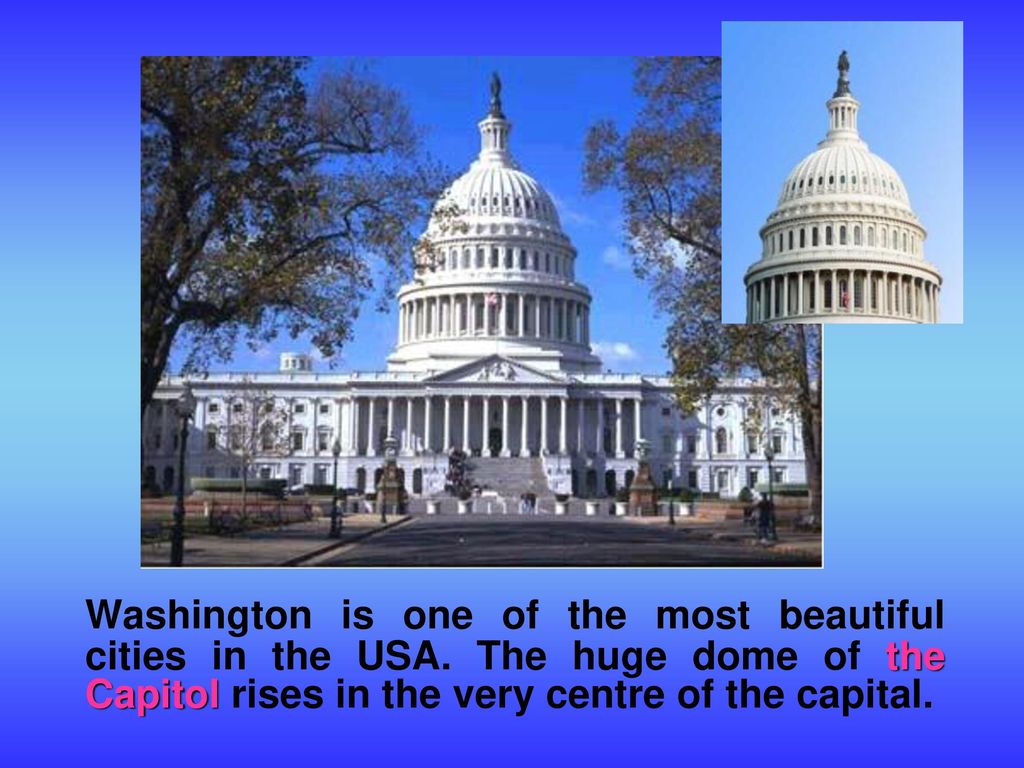 Washington is one of the most beautiful cities in the USA. The huge dome of the Capitol rises in the very centre of the capital.